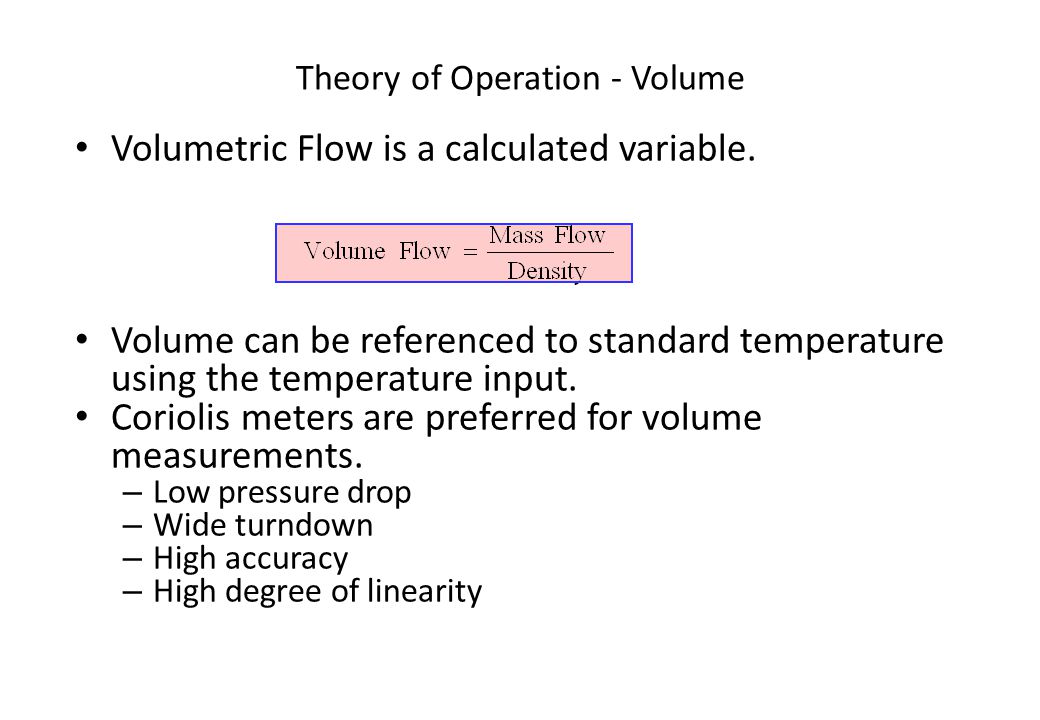 Theory of Operation - Volume

• Volumetric Flow is a calculated variable.

$\text{Volume Flow} = \frac{\text{Mass Flow}}{\text{Density}}$

• Volume can be referenced to standard temperature using the temperature input.
• Coriolis meters are preferred for volume measurements.
– Low pressure drop
– Wide turndown
– High accuracy
– High degree of linearity